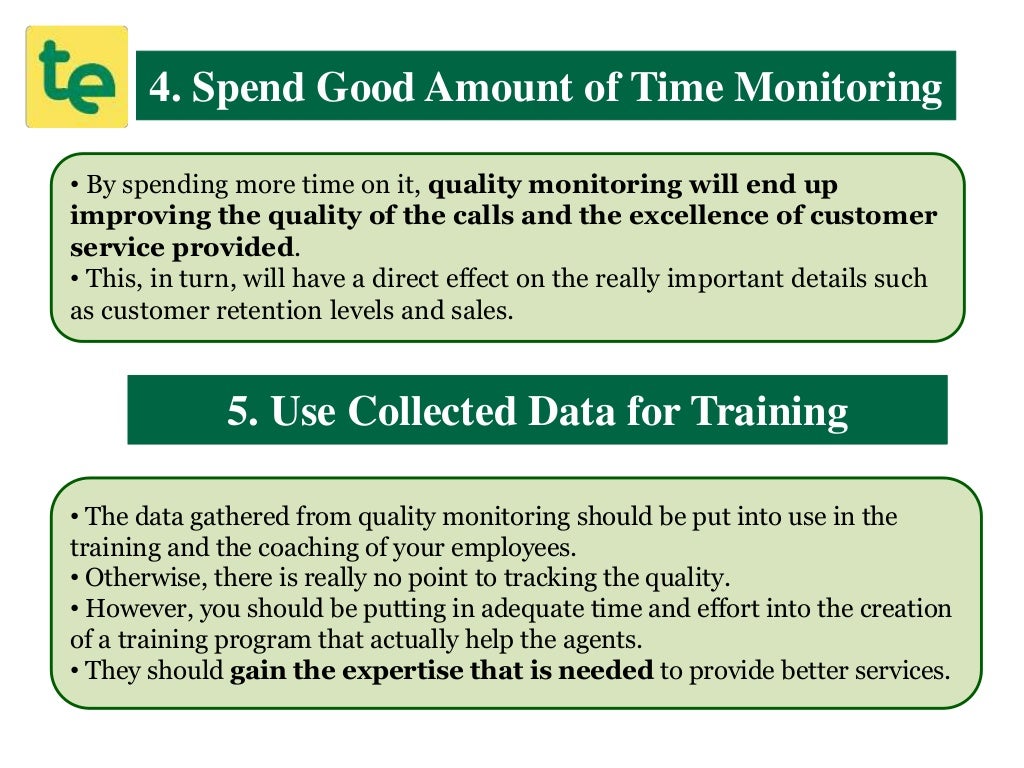 te

4. Spend Good Amount of Time Monitoring

• By spending more time on it, quality monitoring will end up improving the quality of the calls and the excellence of customer service provided.
• This, in turn, will have a direct effect on the really important details such as customer retention levels and sales.

5. Use Collected Data for Training

• The data gathered from quality monitoring should be put into use in the training and the coaching of your employees.
• Otherwise, there is really no point to tracking the quality.
• However, you should be putting in adequate time and effort into the creation of a training program that actually help the agents.
• They should gain the expertise that is needed to provide better services.